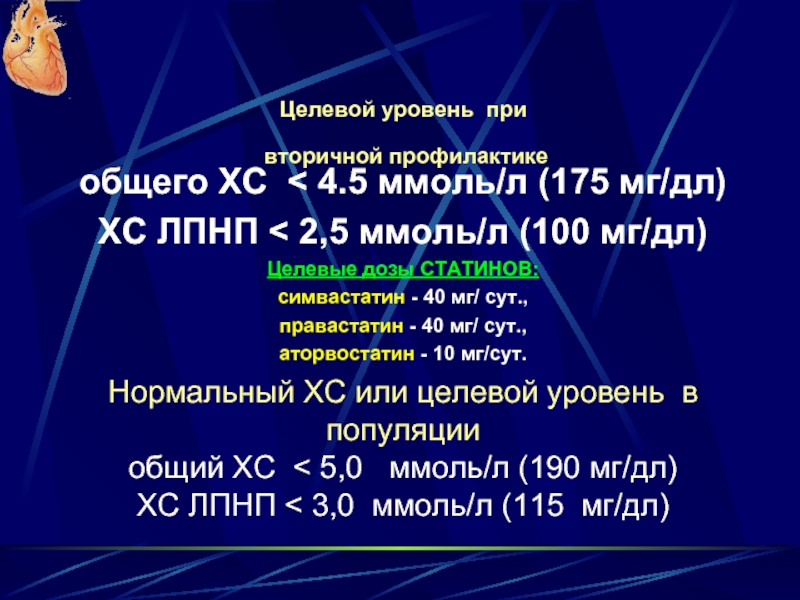 Целевой уровень при

вторичной профилактике

общего ХС < 4.5 ммоль/л (175 мг/дл)

ХС ЛПНП < 2,5 ммоль/л (100 мг/дл)

Целевые дозы СТАТИНОВ:

симвастатин - 40 мг/ сут.,

правастатин - 40 мг/ сут.,

аторвостатин - 10 мг/сут.

Нормальный ХС или целевой уровень в популяции
общий ХС < 5,0 ммоль/л (190 мг/дл)
ХС ЛПНП < 3,0 ммоль/л (115 мг/дл)